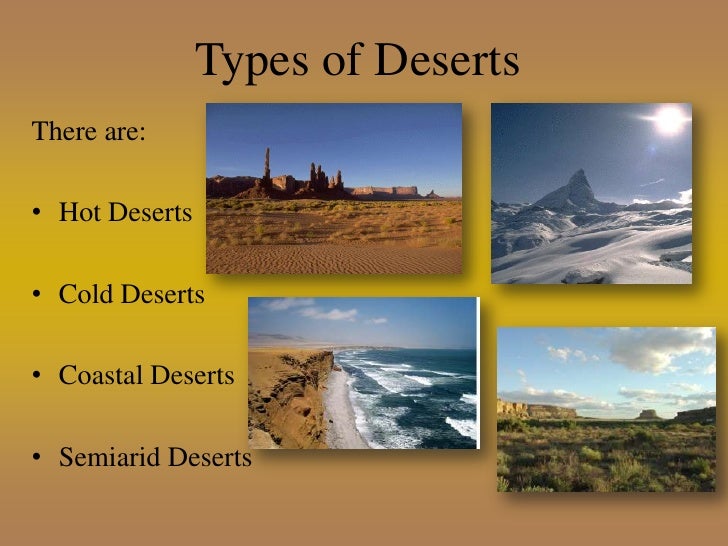 Types of Deserts

There are:

• Hot Deserts

• Cold Deserts

• Coastal Deserts

• Semiarid Deserts